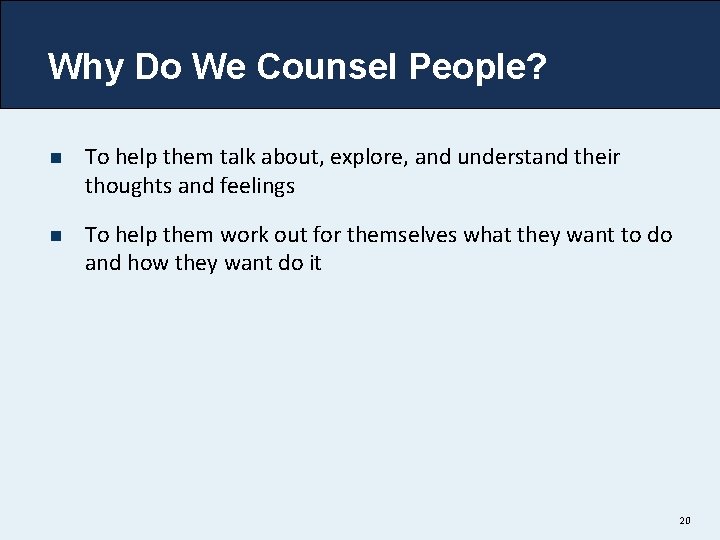 Why Do We Counsel People?

- To help them talk about, explore, and understand their thoughts and feelings
- To help them work out for themselves what they want to do and how they want do it

20